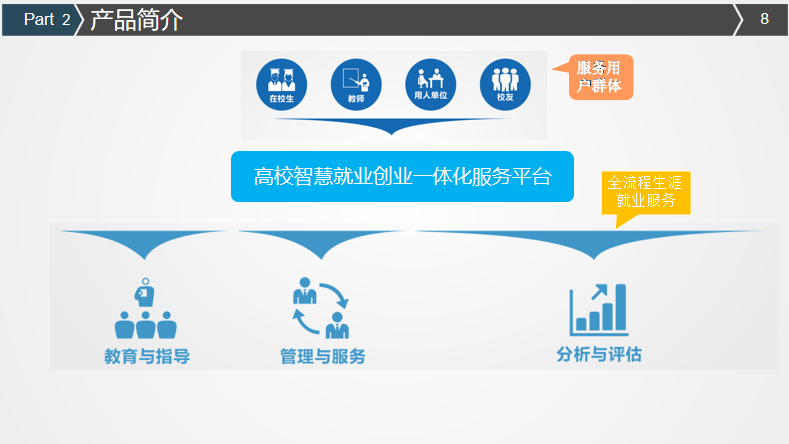 Part 2 产品简介

8

在校生

教师

用人单位

校友

服务用户群体

高校智慧就业创业一体化服务平台

全流程生涯就业服务

教育与指导

管理与服务

分析与评估